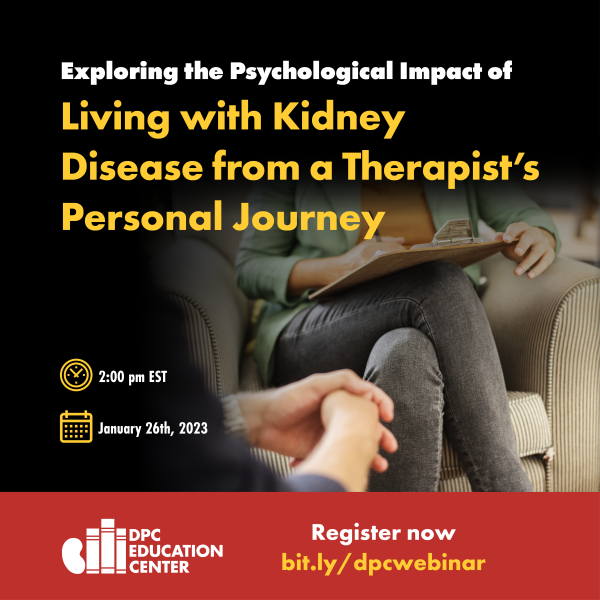 Exploring the Psychological Impact of
Living with Kidney Disease from a Therapist's Personal Journey

2:00 pm EST

January 26th, 2023

DPC EDUCATION CENTER

Register now
bit.ly/dpcwebinar